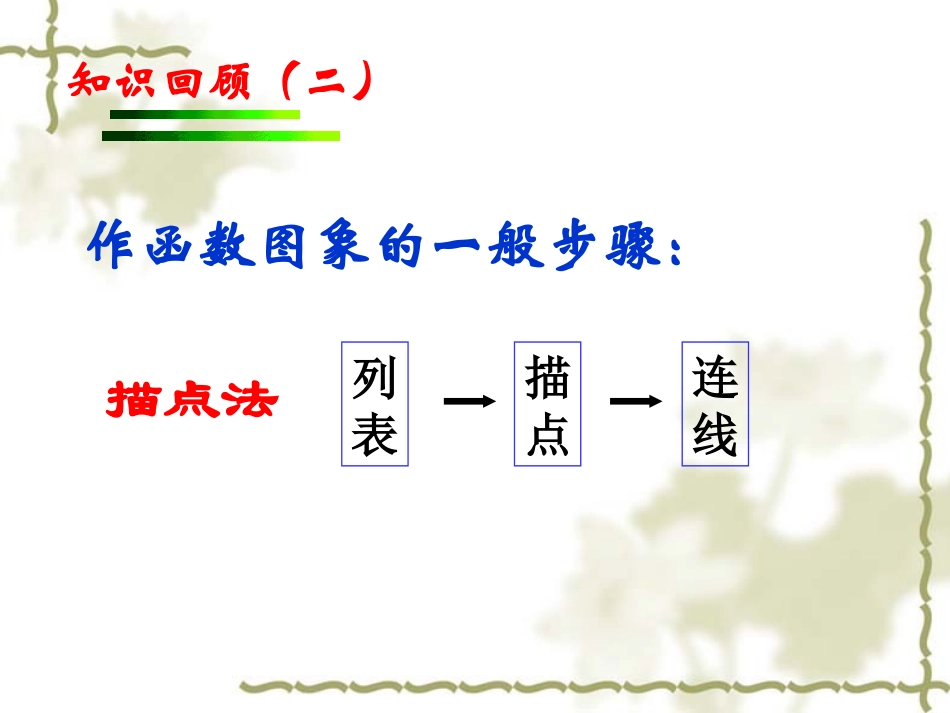 知识回顾（二）

作函数图象的一般步骤：

描点法

列表 → 描点 → 连线